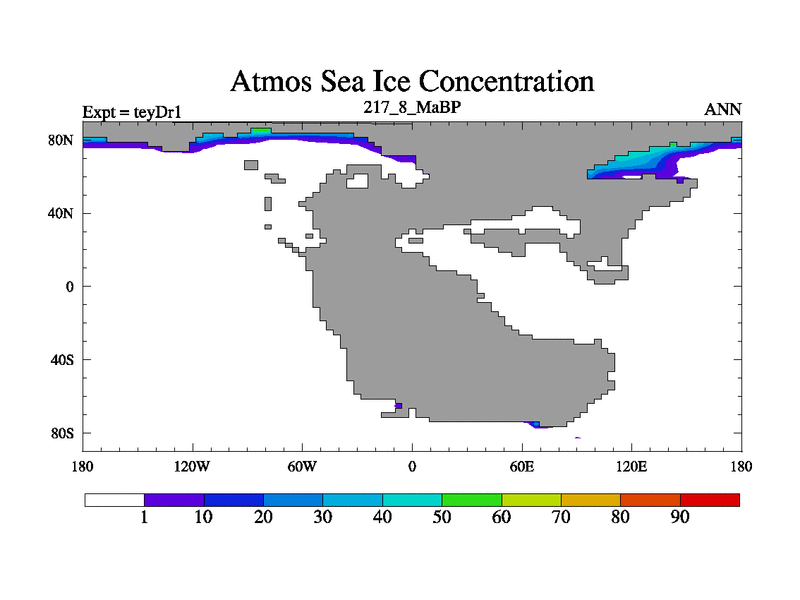 Atmos Sea Ice Concentration

Expt = teyDr1

217_8_MaBP

ANN

80N
40N
0
40S
80S

180
120W
60W
0
60E
120E
180

1
10
20
30
40
50
60
70
80
90